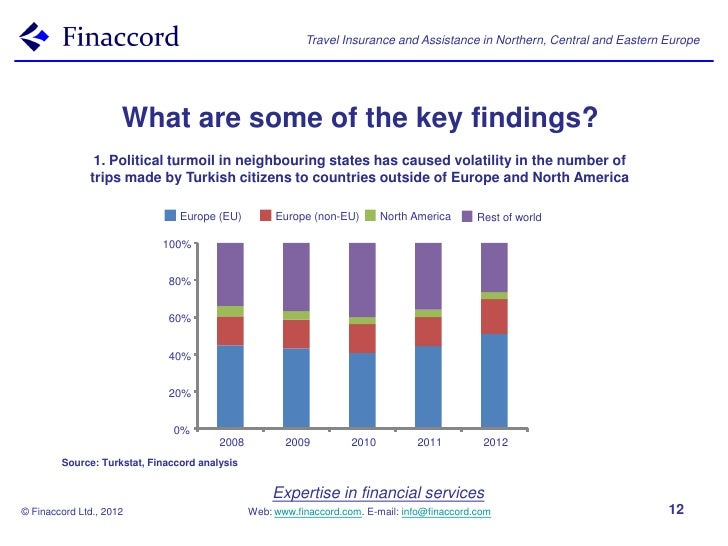 Finaccord

Travel Insurance and Assistance in Northern, Central and Eastern Europe

What are some of the key findings?

1. Political turmoil in neighbouring states has caused volatility in the number of trips made by Turkish citizens to countries outside of Europe and North America

Europe (EU) Europe (non-EU) North America Rest of world

100%
80%
60%
40%
20%
0%

2008 2009 2010 2011 2012

Source: Turkstat, Finaccord analysis

Expertise in financial services

© Finaccord Ltd., 2012

Web: www.finaccord.com. E-mail: info@finaccord.com

12